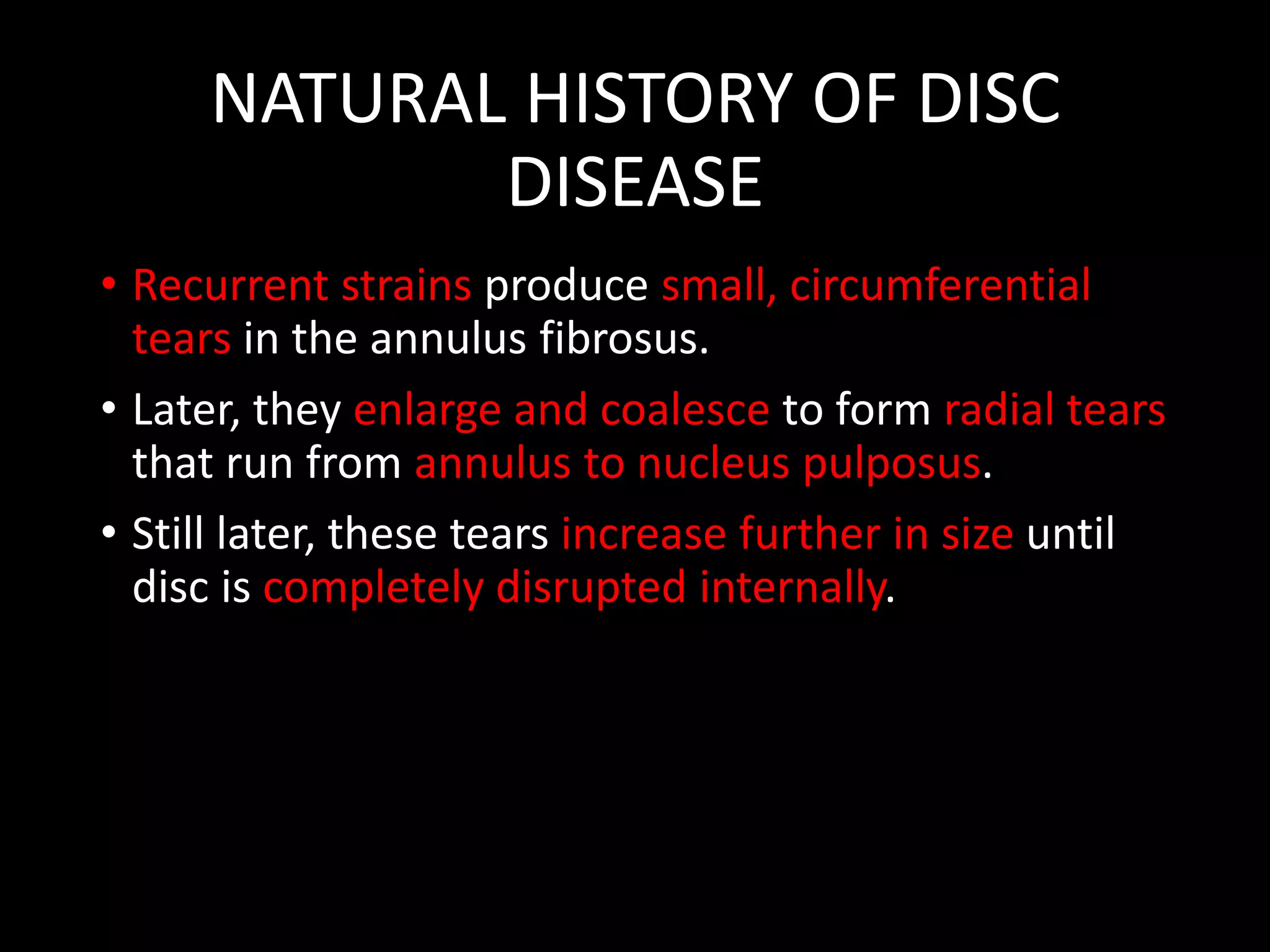 NATURAL HISTORY OF DISC DISEASE

• Recurrent strains produce small, circumferential tears in the annulus fibrosus.

• Later, they enlarge and coalesce to form radial tears that run from annulus to nucleus pulposus.

• Still later, these tears increase further in size until disc is completely disrupted internally.